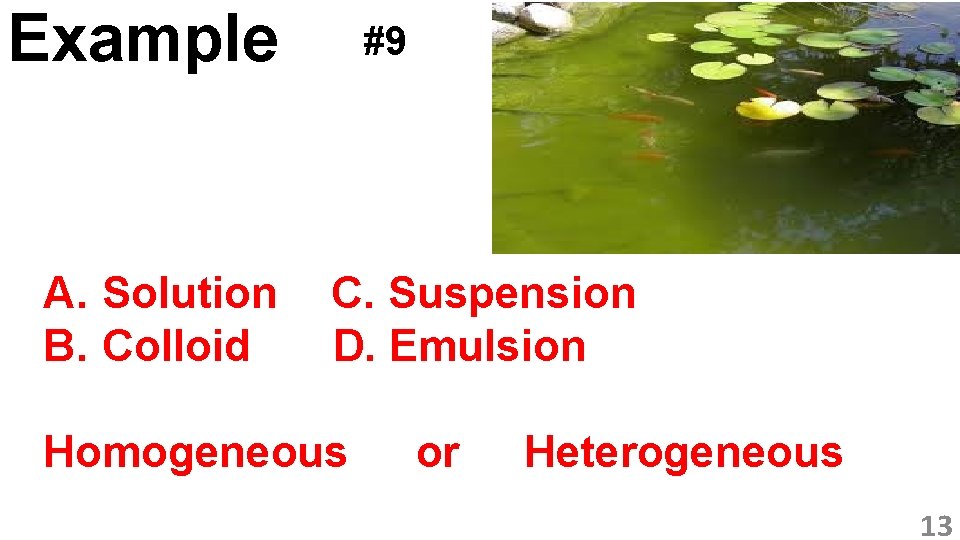 Example #9

A. Solution C. Suspension
B. Colloid D. Emulsion

Homogeneous or Heterogeneous

13